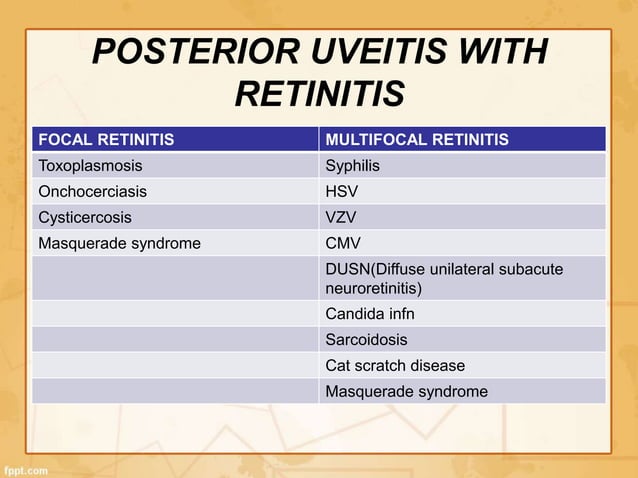 POSTERIOR UVEITIS WITH RETINITIS

| FOCAL RETINITIS | MULTIFOCAL RETINITIS |
|---|---|
| Toxoplasmosis | Syphilis |
| Onchocerciasis | HSV |
| Cysticercosis | VZV |
| Masquerade syndrome | CMV |
| | DUSN(Diffuse unilateral subacute neuroretinitis) |
| | Candida infn |
| | Sarcoidosis |
| | Cat scratch disease |
| | Masquerade syndrome |

fppt.com